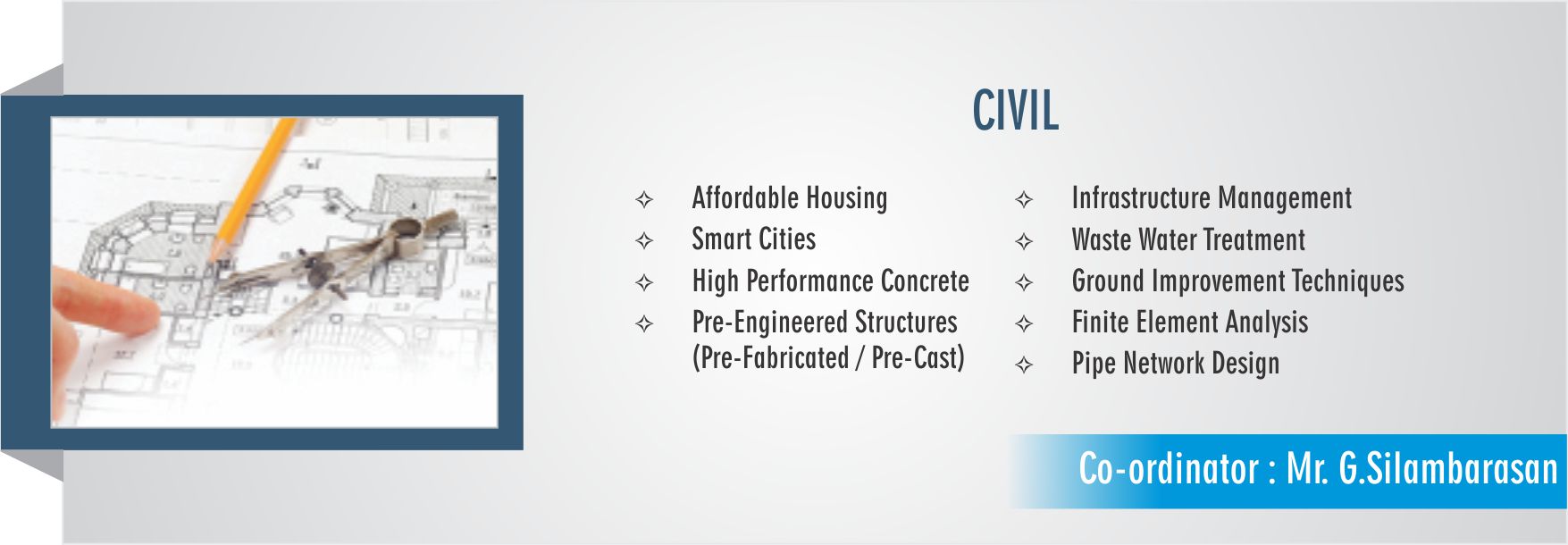 CIVIL

✧ Affordable Housing
✧ Smart Cities
✧ High Performance Concrete
✧ Pre-Engineered Structures (Pre-Fabricated / Pre-Cast)

✧ Infrastructure Management
✧ Waste Water Treatment
✧ Ground Improvement Techniques
✧ Finite Element Analysis
✧ Pipe Network Design

Co-ordinator : Mr. G.Silambarasan